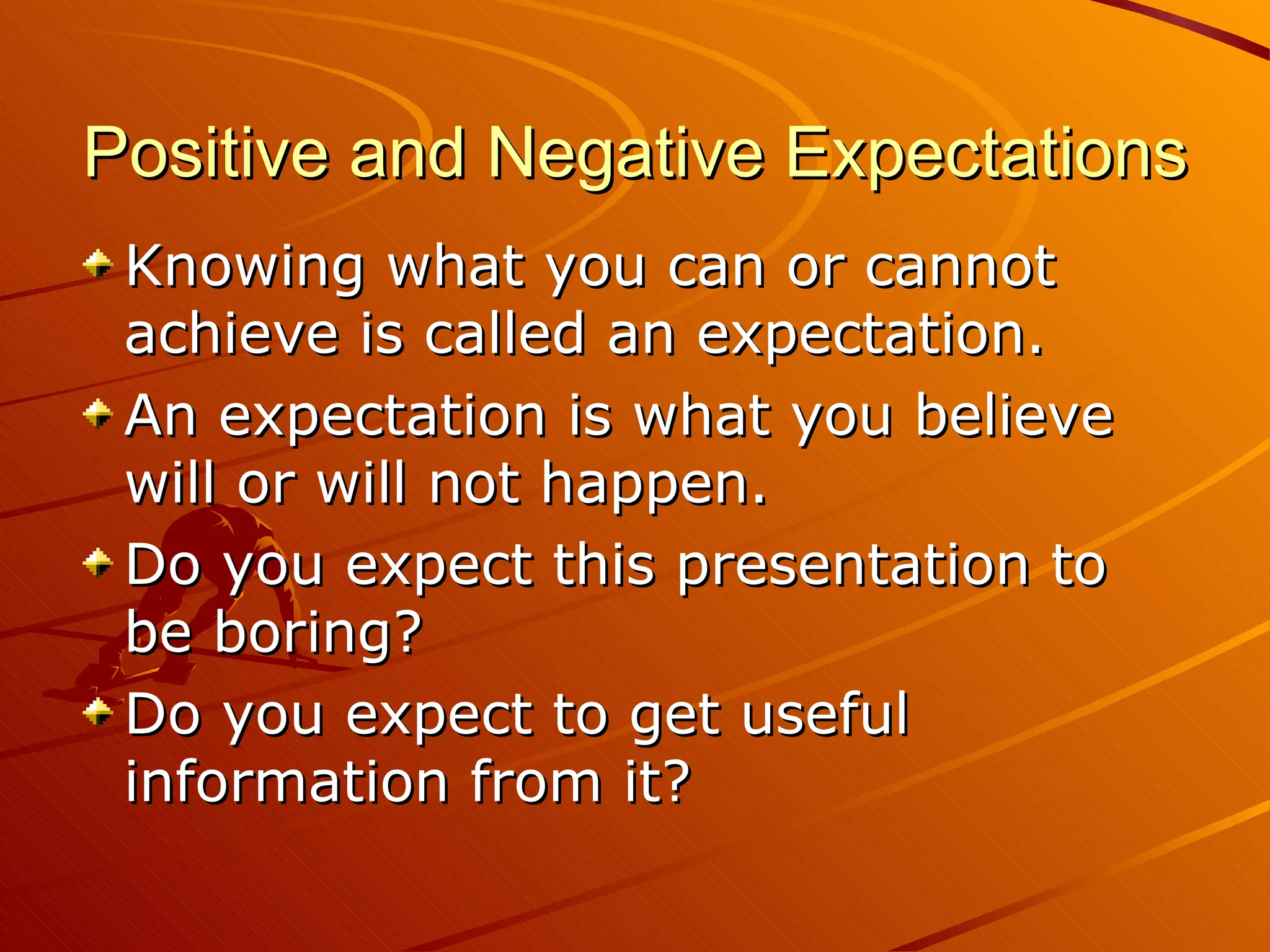 Positive and Negative Expectations

Knowing what you can or cannot achieve is called an expectation.

An expectation is what you believe will or will not happen.

Do you expect this presentation to be boring?

Do you expect to get useful information from it?